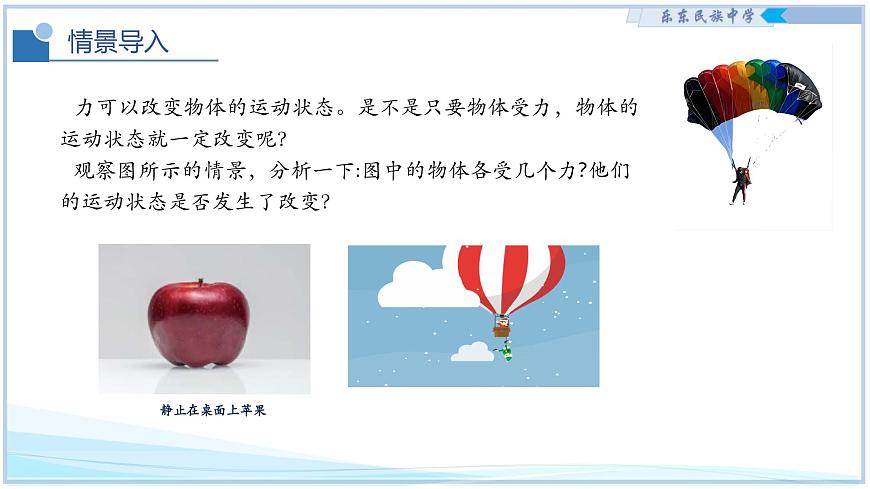 乐东民族中学

情景导入

力可以改变物体的运动状态。是不是只要物体受力，物体的运动状态就一定改变呢?

观察图所示的情景，分析一下:图中的物体各受几个力?他们的运动状态是否发生了改变?

静止在桌面上苹果